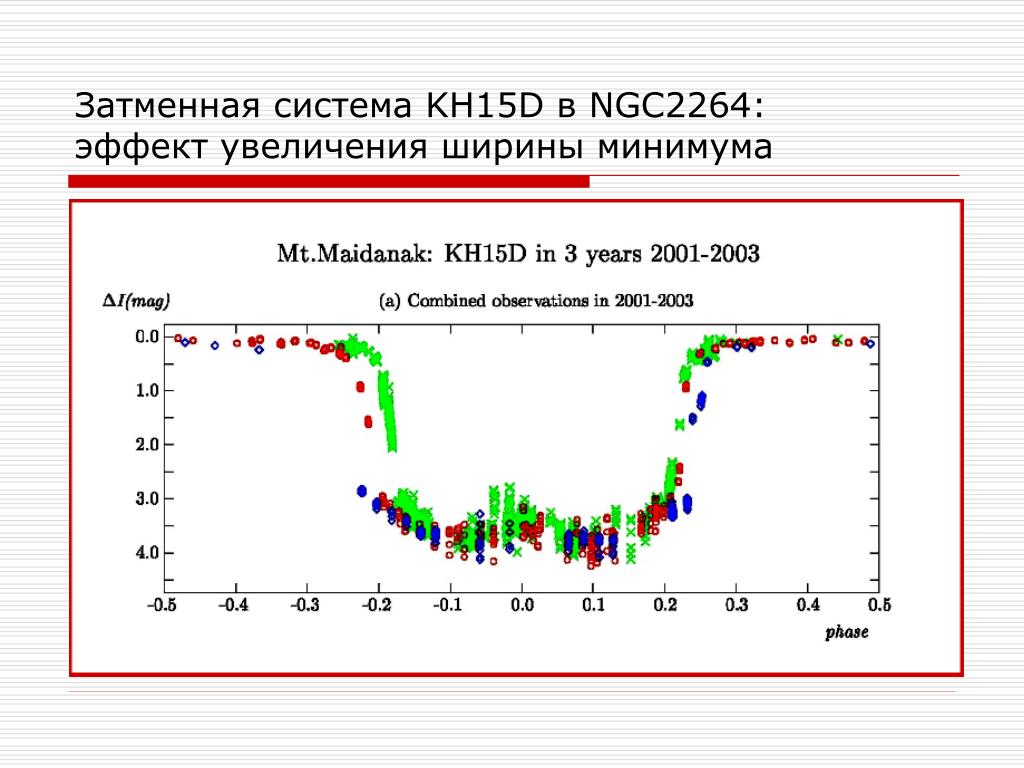 Затменная система KH15D в NGC2264: эффект увеличения ширины минимума

Mt.Maidanak: KH15D in 3 years 2001-2003

$\Delta I(mag)$

(a) Combined observations in 2001-2003

0.0
1.0
2.0
3.0
4.0

−0.5 −0.4 −0.3 −0.2 −0.1 0.0 0.1 0.2 0.3 0.4 0.5

phase